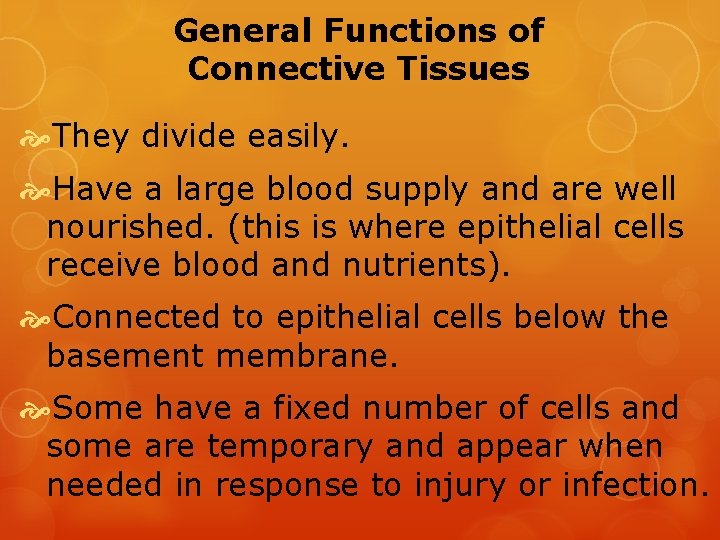 General Functions of Connective Tissues

They divide easily.

Have a large blood supply and are well nourished. (this is where epithelial cells receive blood and nutrients).

Connected to epithelial cells below the basement membrane.

Some have a fixed number of cells and some are temporary and appear when needed in response to injury or infection.